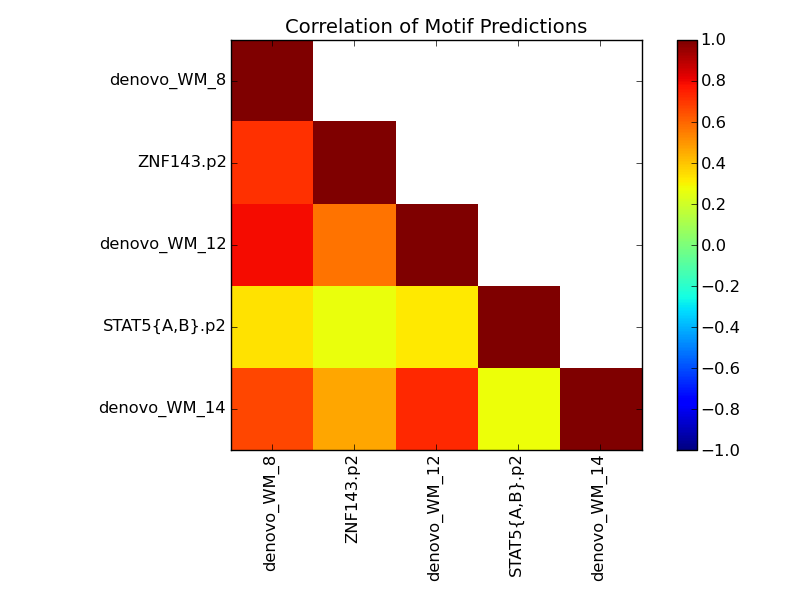 Correlation of Motif Predictions

denovo_WM_8
ZNF143.p2
denovo_WM_12
STAT5{A,B}.p2
denovo_WM_14

denovo_WM_8
ZNF143.p2
denovo_WM_12
STAT5{A,B}.p2
denovo_WM_14

1.0
0.8
0.6
0.4
0.2
0.0
−0.2
−0.4
−0.6
−0.8
−1.0